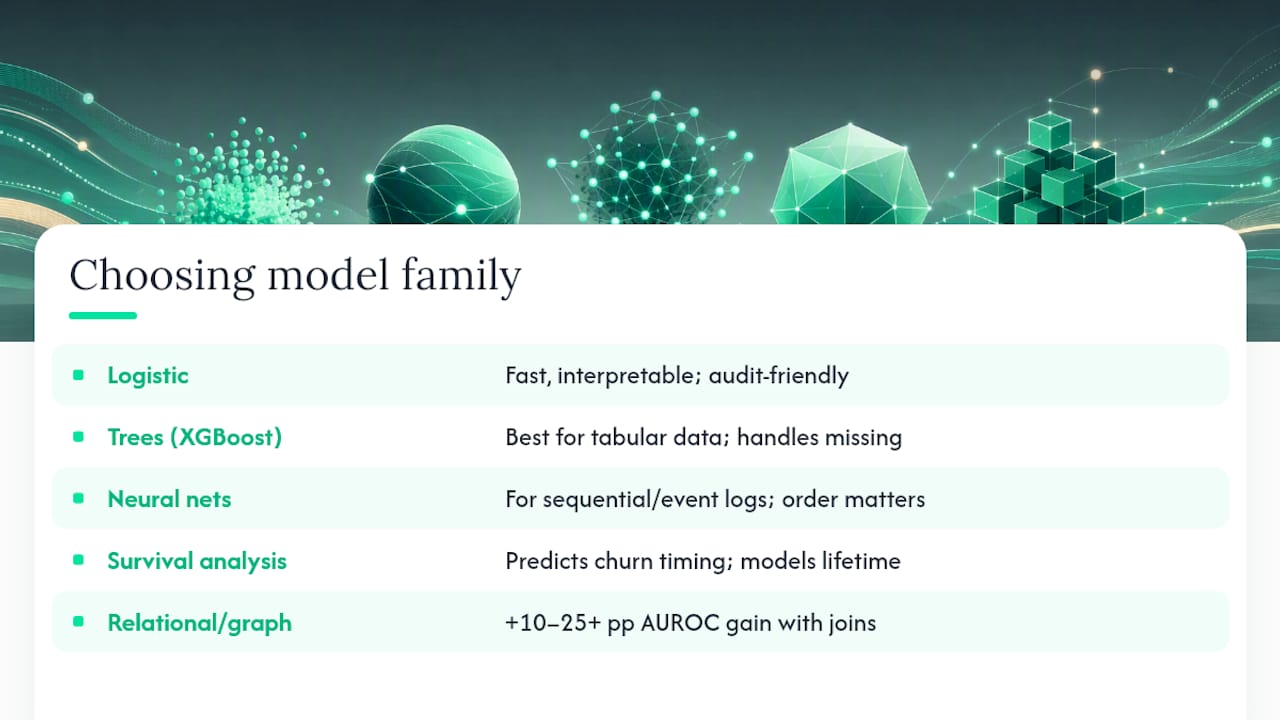 Choosing model family

| | |
|---|---|
| Logistic | Fast, interpretable; audit-friendly |
| Trees (XGBoost) | Best for tabular data; handles missing |
| Neural nets | For sequential/event logs; order matters |
| Survival analysis | Predicts churn timing; models lifetime |
| Relational/graph | +10–25+ pp AUROC gain with joins |